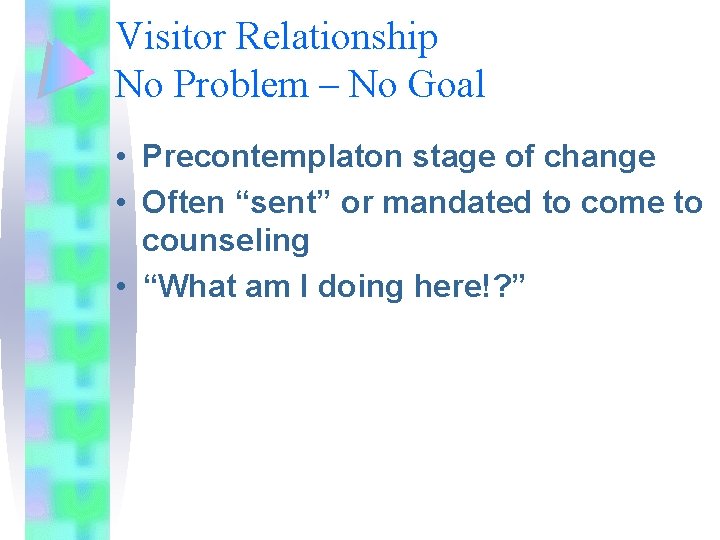 Visitor Relationship
No Problem – No Goal

• Precontemplaton stage of change
• Often “sent” or mandated to come to counseling
• “What am I doing here!?”